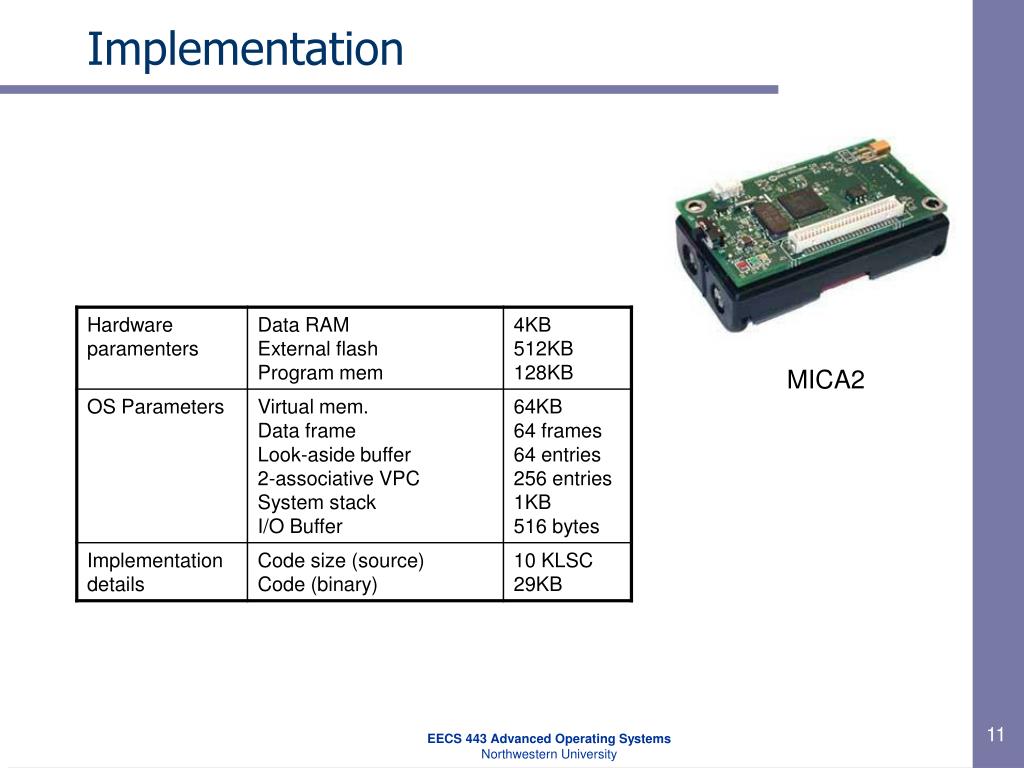 Implementation

| Hardware paramenters | Data RAM<br>External flash<br>Program mem | 4KB<br>512KB<br>128KB |
|---|---|---|
| OS Parameters | Virtual mem.<br>Data frame<br>Look-aside buffer<br>2-associative VPC<br>System stack<br>I/O Buffer | 64KB<br>64 frames<br>64 entries<br>256 entries<br>1KB<br>516 bytes |
| Implementation details | Code size (source)<br>Code (binary) | 10 KLSC<br>29KB |

MICA2

EECS 443 Advanced Operating Systems
Northwestern University

11